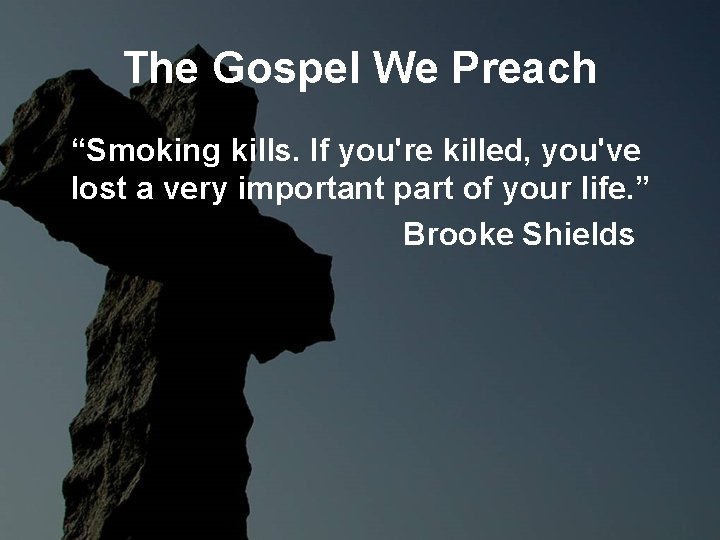 The Gospel We Preach

“Smoking kills. If you're killed, you've lost a very important part of your life.”
Brooke Shields